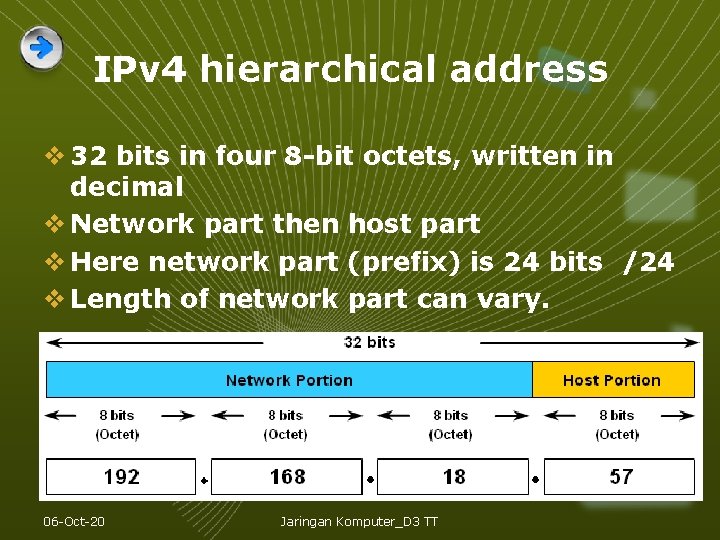 IPv4 hierarchical address

❖ 32 bits in four 8-bit octets, written in decimal
❖ Network part then host part
❖ Here network part (prefix) is 24 bits /24
❖ Length of network part can vary.

32 bits

Network Portion
Host Portion

8 bits
(Octet)
8 bits
(Octet)
8 bits
(Octet)
8 bits
(Octet)

192 . 168 . 18 . 57

06-Oct-20
Jaringan Komputer_D3 TT